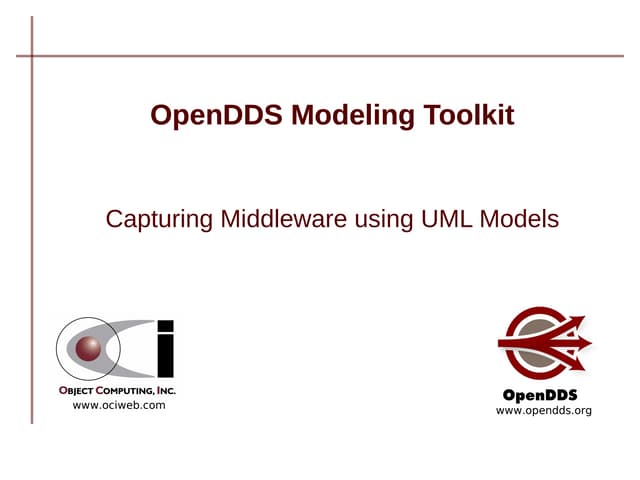 OpenDDS Modeling Toolkit

Capturing Middleware using UML Models

OBJECT COMPUTING, INC.
www.ociweb.com

OpenDDS
www.opendds.org